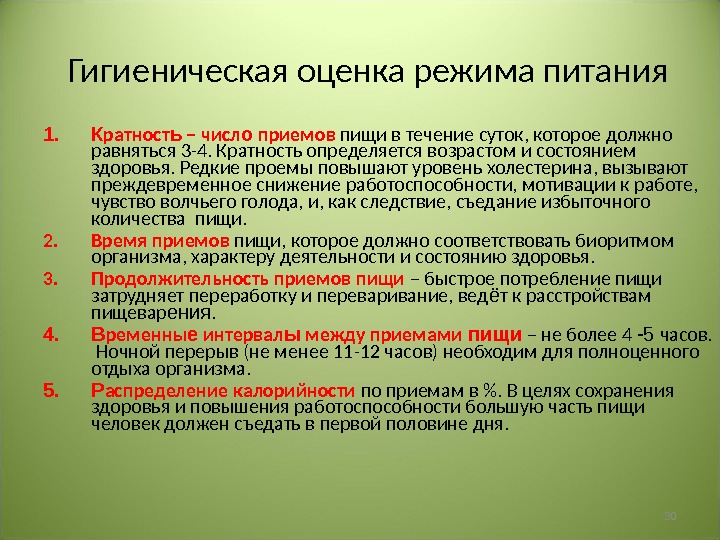 Гигиеническая оценка режима питания

1. Кратность – число приемов пищи в течение суток, которое должно равняться 3-4. Кратность определяется возрастом и состоянием здоровья. Редкие проемы повышают уровень холестерина, вызывают преждевременное снижение работоспособности, мотивации к работе, чувство волчьего голода, и, как следствие, съедание избыточного количества пищи.

2. Время приемов пищи, которое должно соответствовать биоритмом организма, характеру деятельности и состоянию здоровья.

3. Продолжительность приемов пищи – быстрое потребление пищи затрудняет переработку и переваривание, ведёт к расстройствам пищеварения.

4. Временные интервалы между приемами пищи – не более 4 -5 часов. Ночной перерыв (не менее 11-12 часов) необходим для полноценного отдыха организма.

5. Распределение калорийности по приемам в %. В целях сохранения здоровья и повышения работоспособности большую часть пищи человек должен съедать в первой половине дня.

30